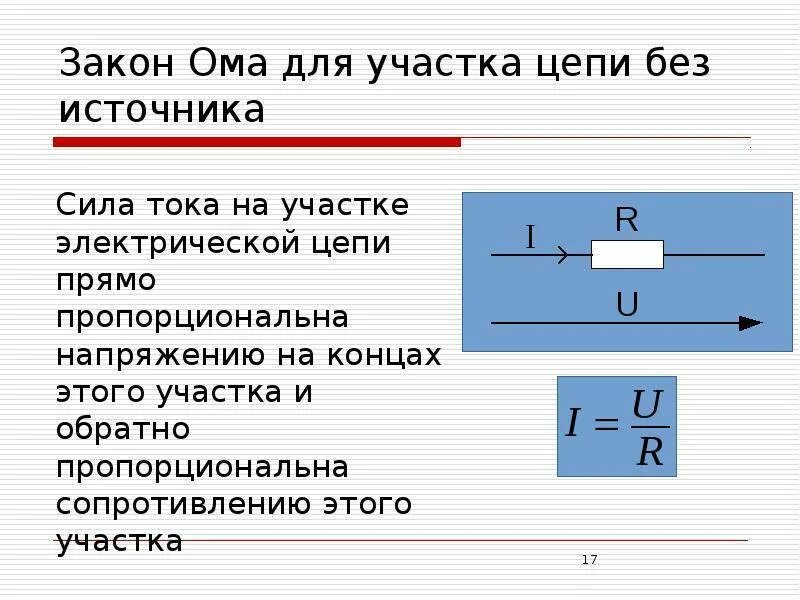 Закон Ома для участка цепи без источника

Сила тока на участке электрической цепи прямо пропорциональна напряжению на концах этого участка и обратно пропорциональна сопротивлению этого участка

I

R

U

$I = \frac{U}{R}$

17